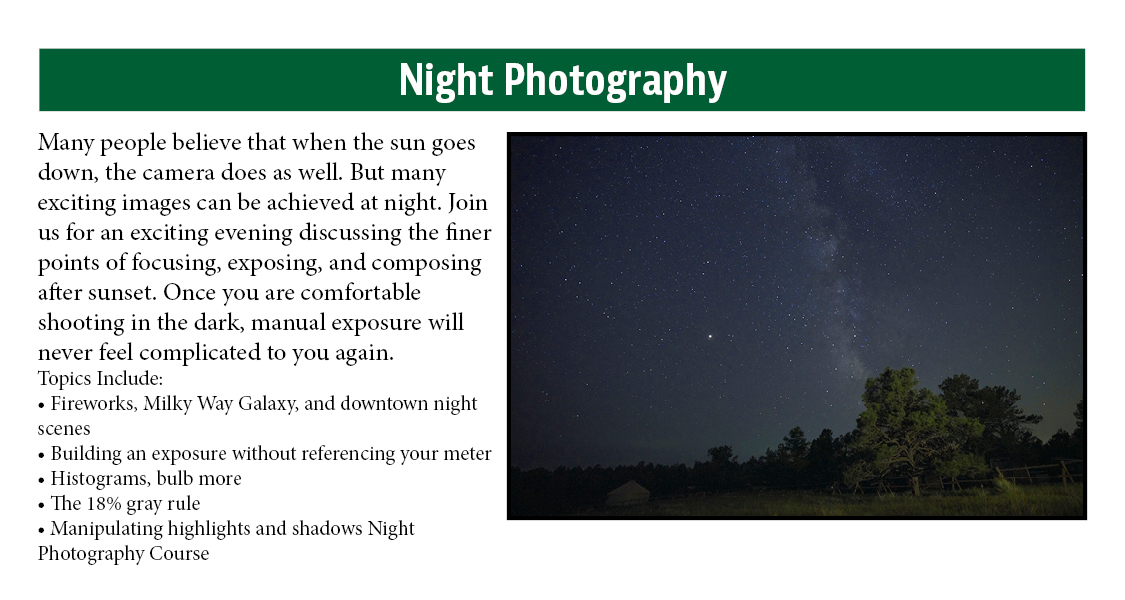 Night Photography

Many people believe that when the sun goes down, the camera does as well. But many exciting images can be achieved at night. Join us for an exciting evening discussing the finer points of focusing, exposing, and composing after sunset. Once you are comfortable shooting in the dark, manual exposure will never feel complicated to you again.

Topics Include:
• Fireworks, Milky Way Galaxy, and downtown night scenes
• Building an exposure without referencing your meter
• Histograms, bulb more
• The 18% gray rule
• Manipulating highlights and shadows Night Photography Course